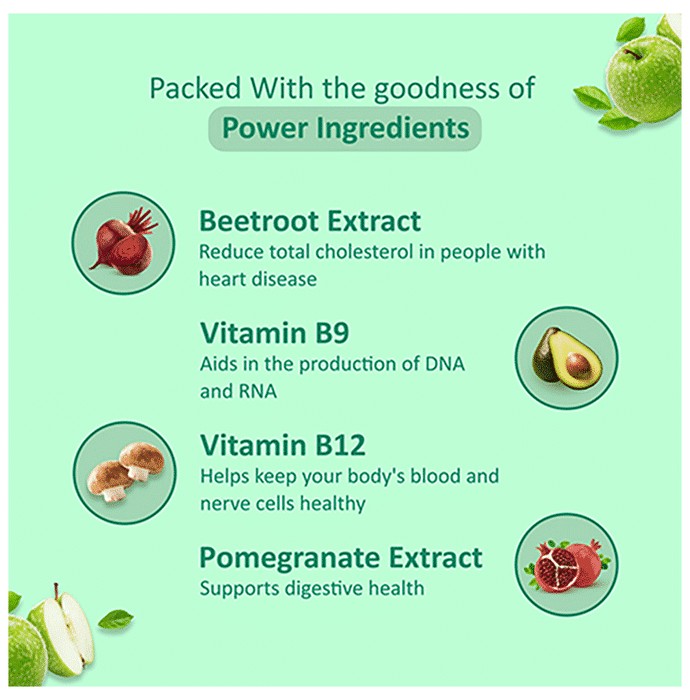 Packed With the goodness of
Power Ingredients

Beetroot Extract
Reduce total cholesterol in people with heart disease

Vitamin B9
Aids in the production of DNA and RNA

Vitamin B12
Helps keep your body's blood and nerve cells healthy

Pomegranate Extract
Supports digestive health